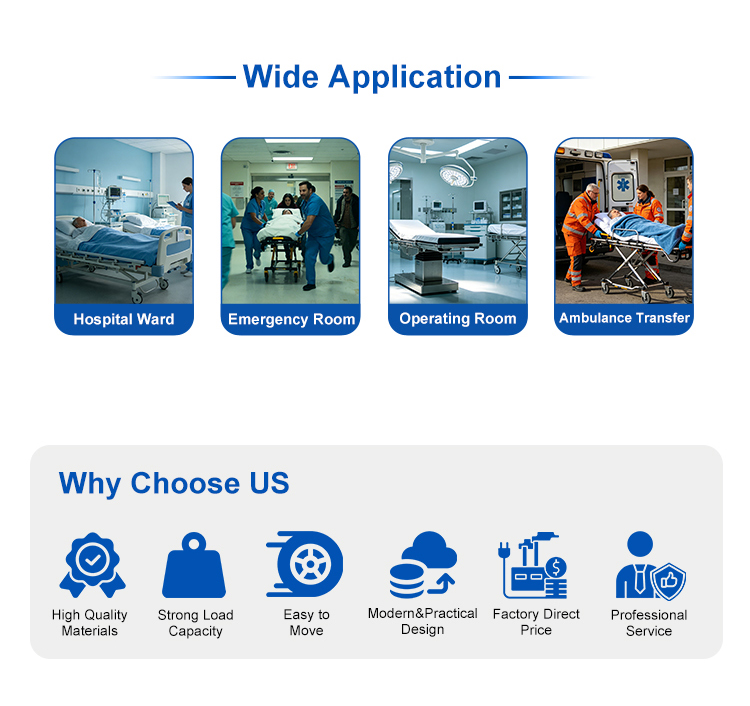 Wide Application

Hospital Ward

Emergency Room

Operating Room

Ambulance Transfer

Why Choose US

High Quality Materials

Strong Load Capacity

Easy to Move

Modern&Practical Design

Factory Direct Price

Professional Service